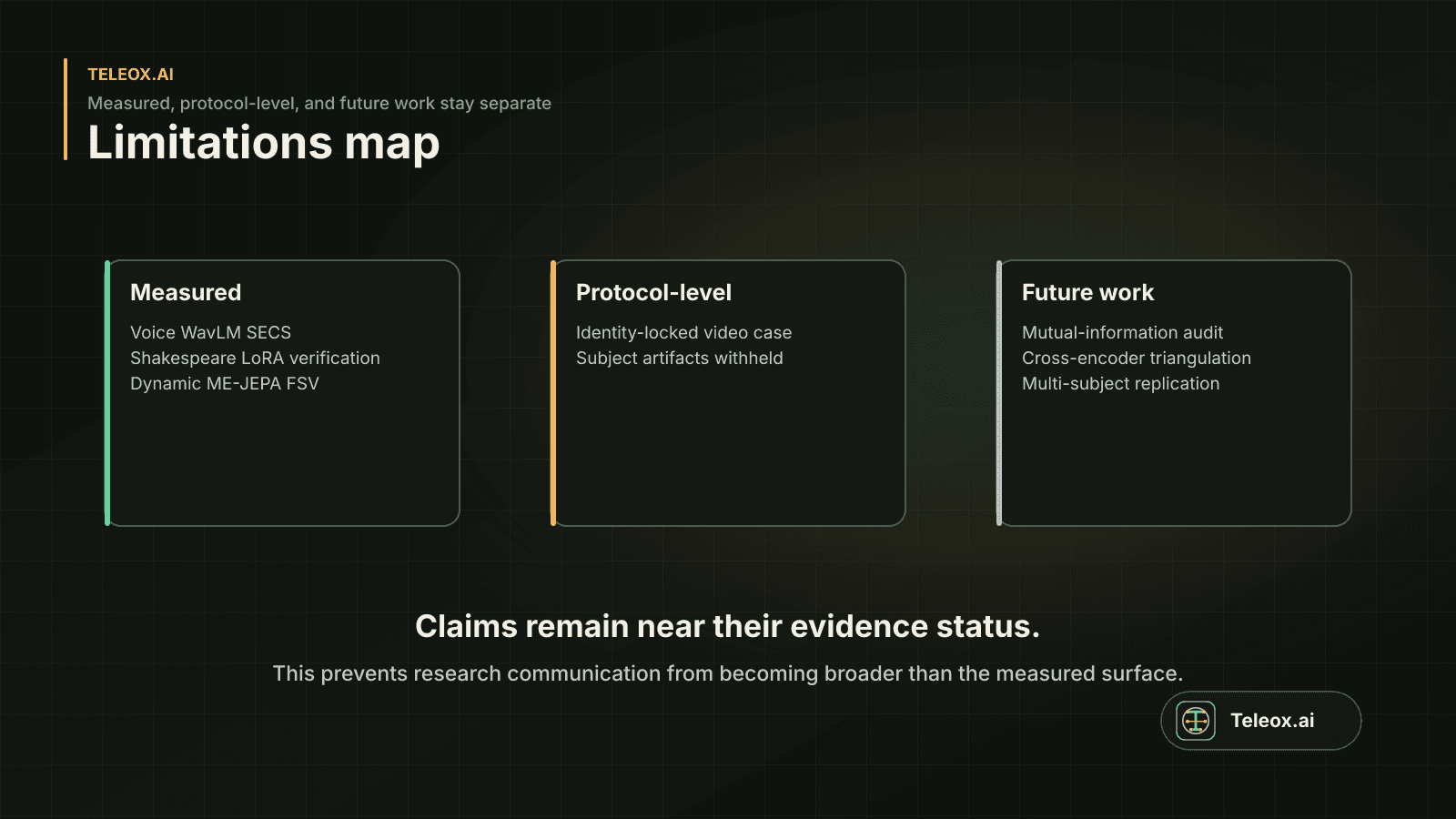 TELEOX.AI

Measured, protocol-level, and future work stay separate

Limitations map

Measured

Voice WavLM SECS
Shakespeare LoRA verification
Dynamic ME-JEPA FSV

Protocol-level

Identity-locked video case
Subject artifacts withheld

Future work

Mutual-information audit
Cross-encoder triangulation
Multi-subject replication

Claims remain near their evidence status.

This prevents research communication from becoming broader than the measured surface.

Teleox.ai